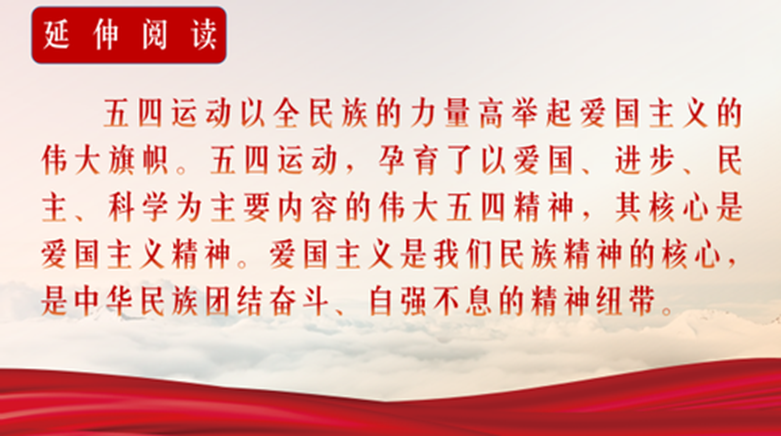 延伸阅读

五四运动以全民族的力量高举起爱国主义的伟大旗帜。五四运动，孕育了以爱国、进步、民主、科学为主要内容的伟大五四精神，其核心是爱国主义精神。爱国主义是我们民族精神的核心，是中华民族团结奋斗、自强不息的精神纽带。